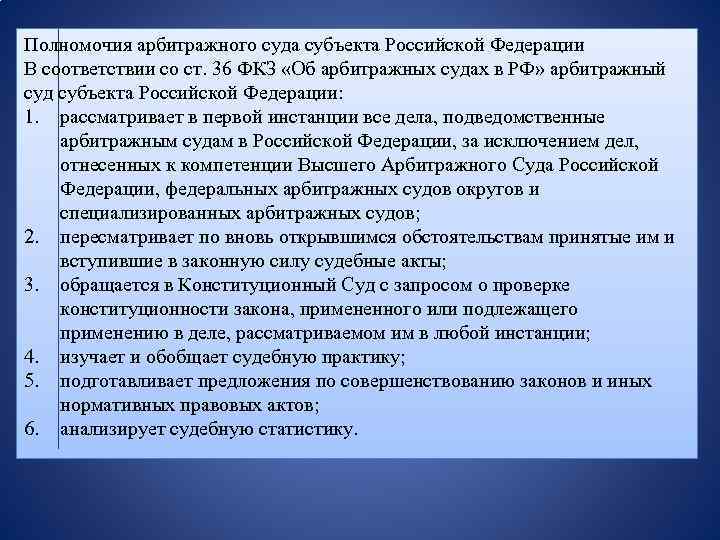 Полномочия арбитражного суда субъекта Российской Федерации
В соответствии со ст. 36 ФКЗ «Об арбитражных судах в РФ» арбитражный суд субъекта Российской Федерации:
1. рассматривает в первой инстанции все дела, подведомственные арбитражным судам в Российской Федерации, за исключением дел, отнесенных к компетенции Высшего Арбитражного Суда Российской Федерации, федеральных арбитражных судов округов и специализированных арбитражных судов;
2. пересматривает по вновь открывшимся обстоятельствам принятые им и вступившие в законную силу судебные акты;
3. обращается в Конституционный Суд с запросом о проверке конституционности закона, примененного или подлежащего применению в деле, рассматриваемом им в любой инстанции;
4. изучает и обобщает судебную практику;
5. подготавливает предложения по совершенствованию законов и иных нормативных правовых актов;
6. анализирует судебную статистику.